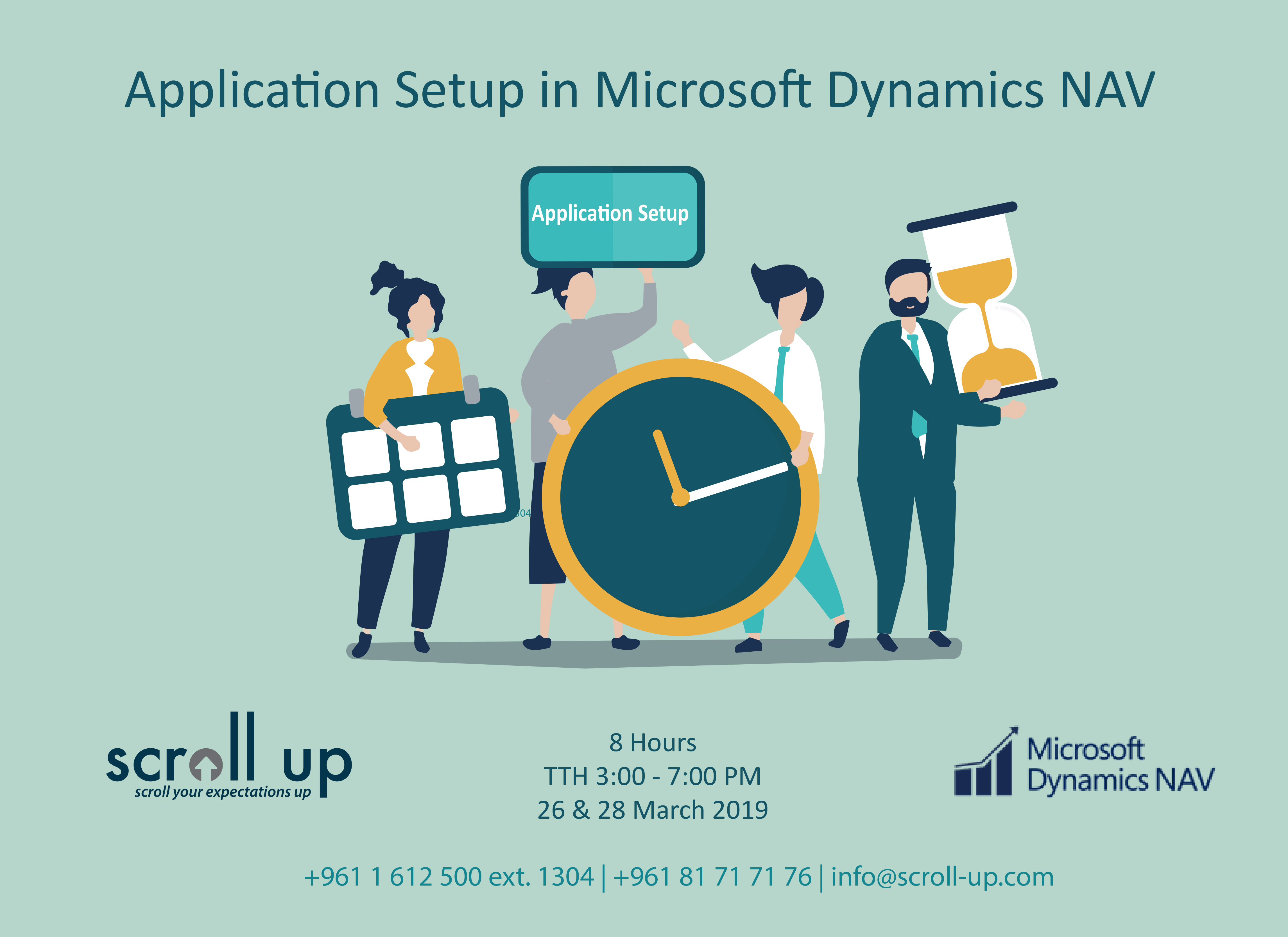 Application Setup in Microsoft Dynamics NAV

Application Setup

scroll up
scroll your expectations up

8 Hours
TTH 3:00 - 7:00 PM
26 & 28 March 2019

Microsoft Dynamics NAV

+961 1 612 500 ext. 1304 | +961 81 71 71 76 | info@scroll-up.com